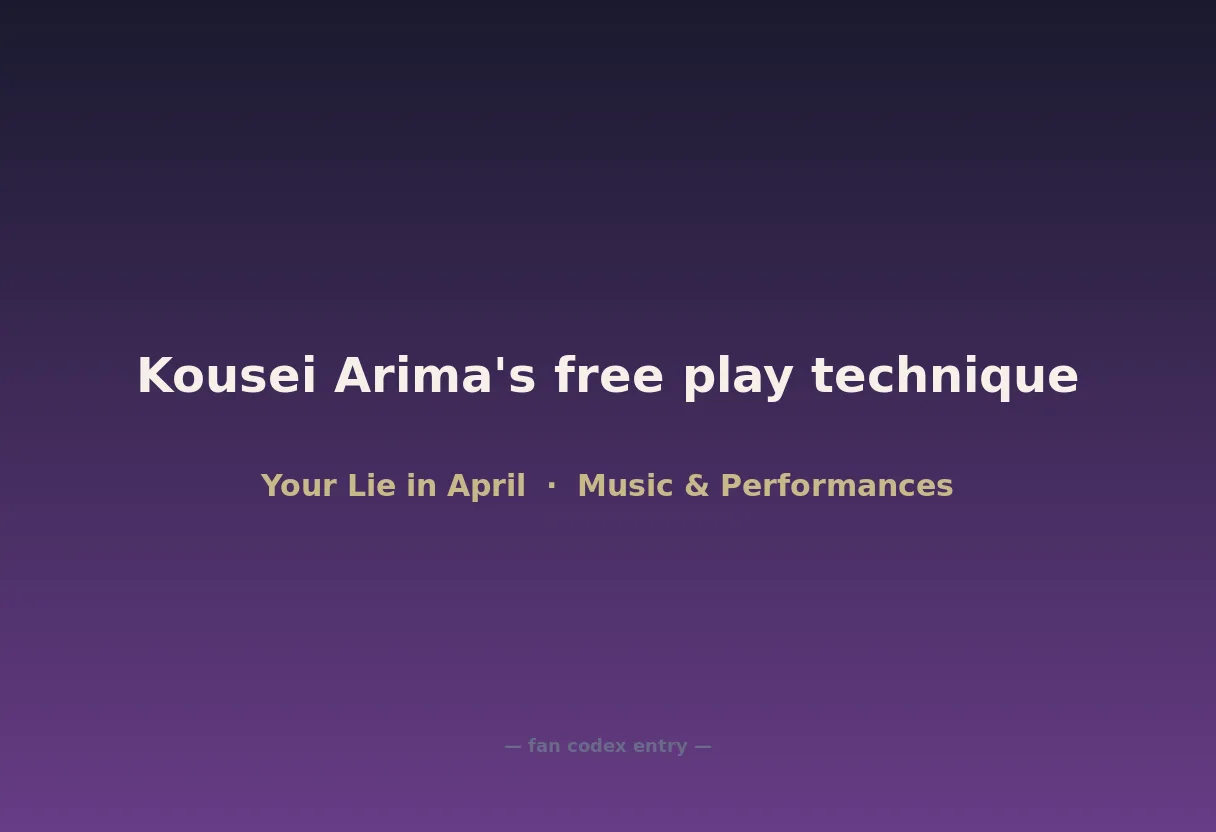 Kousei Arima's free play technique

Your Lie in April · Music & Performances

— fan codex entry —